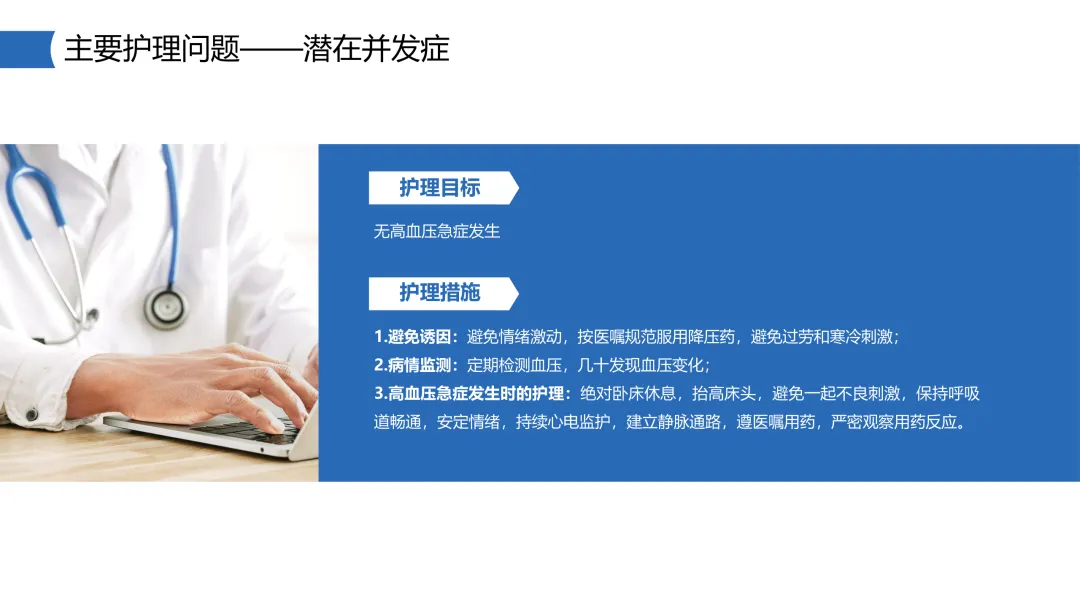 主要护理问题——潜在并发症

护理目标

无高血压急症发生

护理措施

1.避免诱因：避免情绪激动，按医嘱规范服用降压药，避免过劳和寒冷刺激；
2.病情监测：定期检测血压，几十发现血压变化；
3.高血压急症发生时的护理：绝对卧床休息，抬高床头，避免一起不良刺激，保持呼吸道畅通，安定情绪，持续心电监护，建立静脉通路，遵医嘱用药，严密观察用药反应。